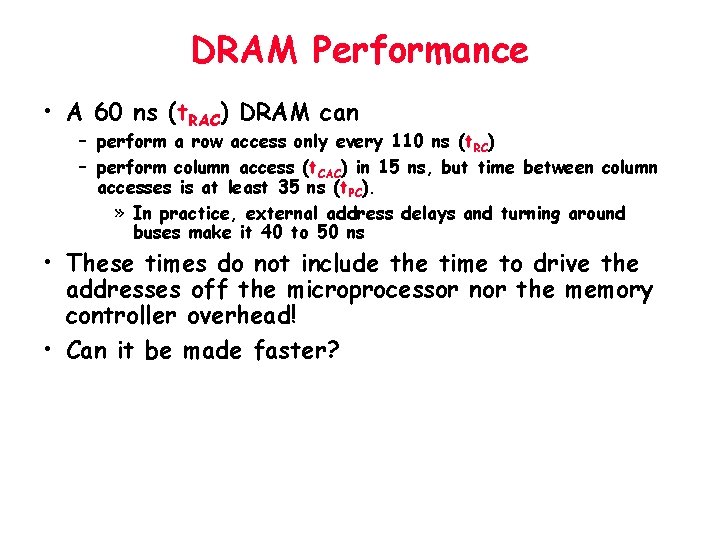 DRAM Performance

• A 60 ns ($t_{RAC}$) DRAM can
– perform a row access only every 110 ns ($t_{RC}$)
– perform column access ($t_{CAC}$) in 15 ns, but time between column accesses is at least 35 ns ($t_{PC}$).
» In practice, external address delays and turning around buses make it 40 to 50 ns

• These times do not include the time to drive the addresses off the microprocessor nor the memory controller overhead!

• Can it be made faster?